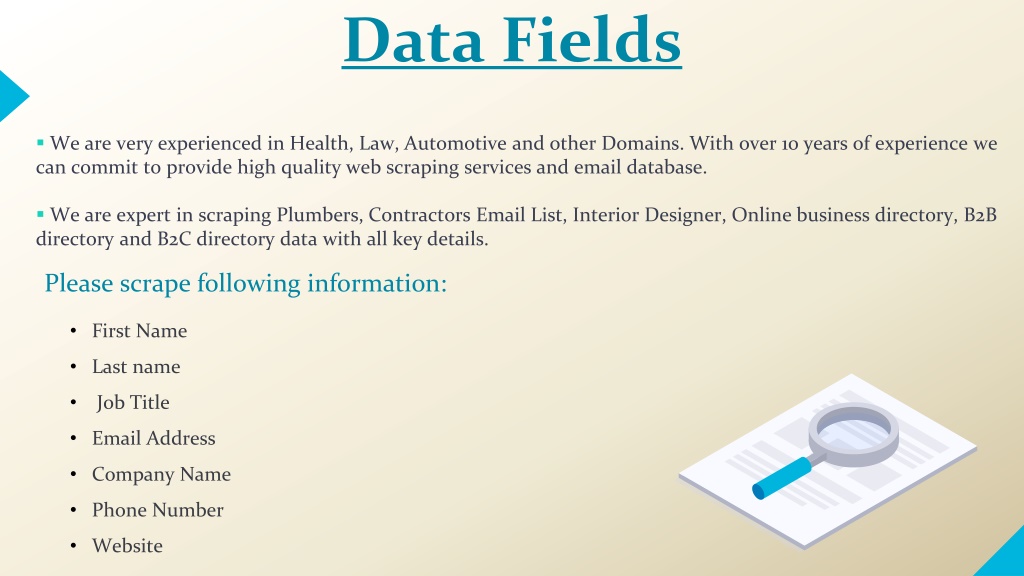 Data Fields

▪ We are very experienced in Health, Law, Automotive and other Domains. With over 10 years of experience we can commit to provide high quality web scraping services and email database.

▪ We are expert in scraping Plumbers, Contractors Email List, Interior Designer, Online business directory, B2B directory and B2C directory data with all key details.

Please scrape following information:

• First Name
• Last name
• Job Title
• Email Address
• Company Name
• Phone Number
• Website